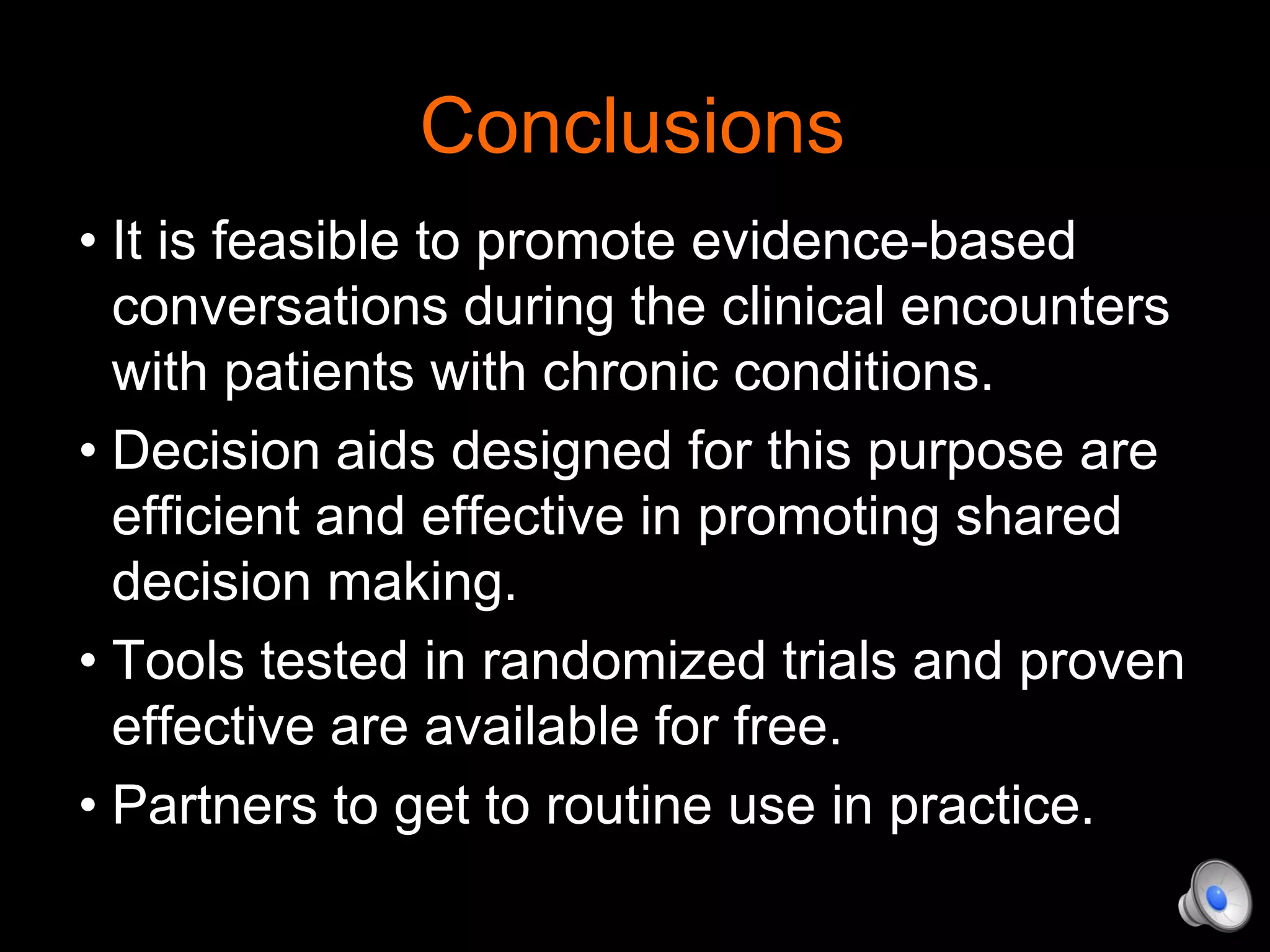 Conclusions

• It is feasible to promote evidence-based conversations during the clinical encounters with patients with chronic conditions.
• Decision aids designed for this purpose are efficient and effective in promoting shared decision making.
• Tools tested in randomized trials and proven effective are available for free.
• Partners to get to routine use in practice.